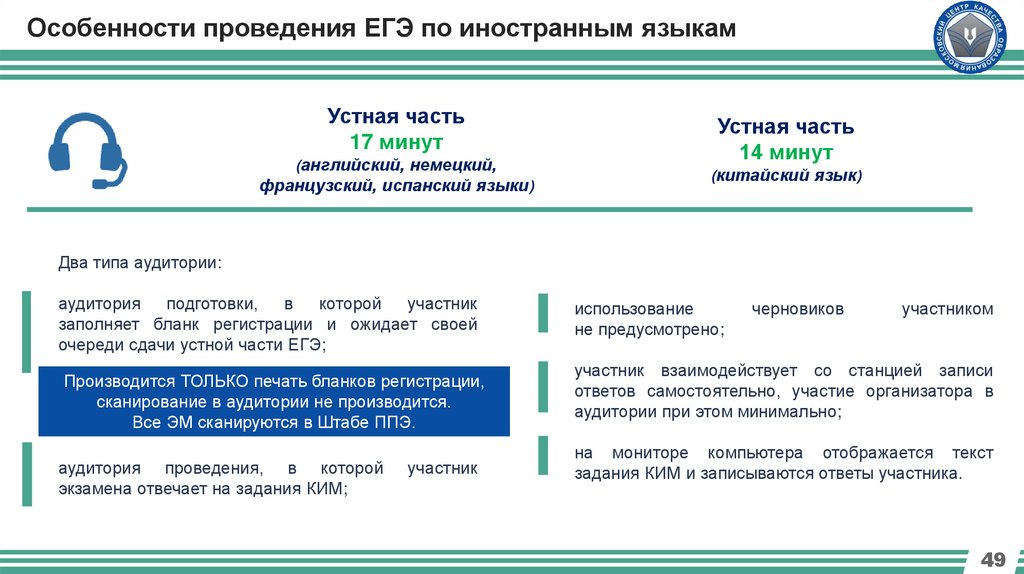 Особенности проведения ЕГЭ по иностранным языкам

МОСКОВСКИЙ ЦЕНТР КАЧЕСТВА ОБРАЗОВАНИЯ

Устная часть
17 минут
(английский, немецкий, французский, испанский языки)

Устная часть
14 минут
(китайский язык)

Два типа аудитории:

аудитория подготовки, в которой участник заполняет бланк регистрации и ожидает своей очереди сдачи устной части ЕГЭ;

Производится ТОЛЬКО печать бланков регистрации, сканирование в аудитории не производится. Все ЭМ сканируются в Штабе ППЭ.

аудитория проведения, в которой участник экзамена отвечает на задания КИМ;

использование черновиков участником не предусмотрено;

участник взаимодействует со станцией записи ответов самостоятельно, участие организатора в аудитории при этом минимально;

на мониторе компьютера отображается текст задания КИМ и записываются ответы участника.

49